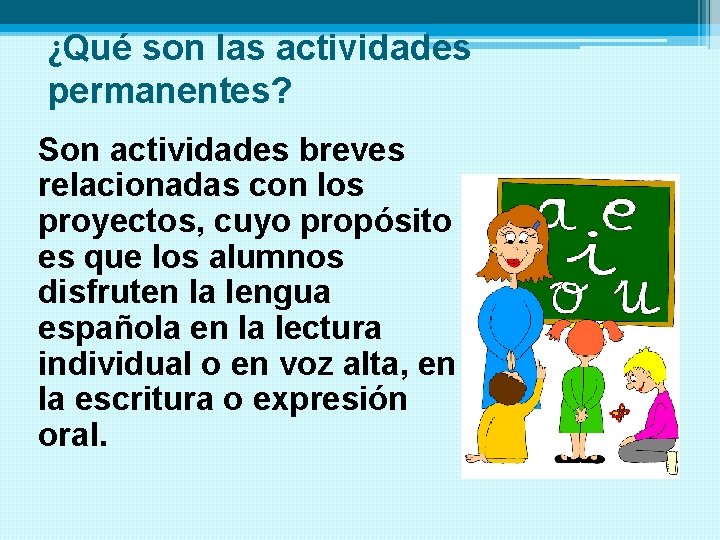 ¿Qué son las actividades permanentes?

Son actividades breves relacionadas con los proyectos, cuyo propósito es que los alumnos disfruten la lengua española en la lectura individual o en voz alta, en la escritura o expresión oral.

a e
i
o u